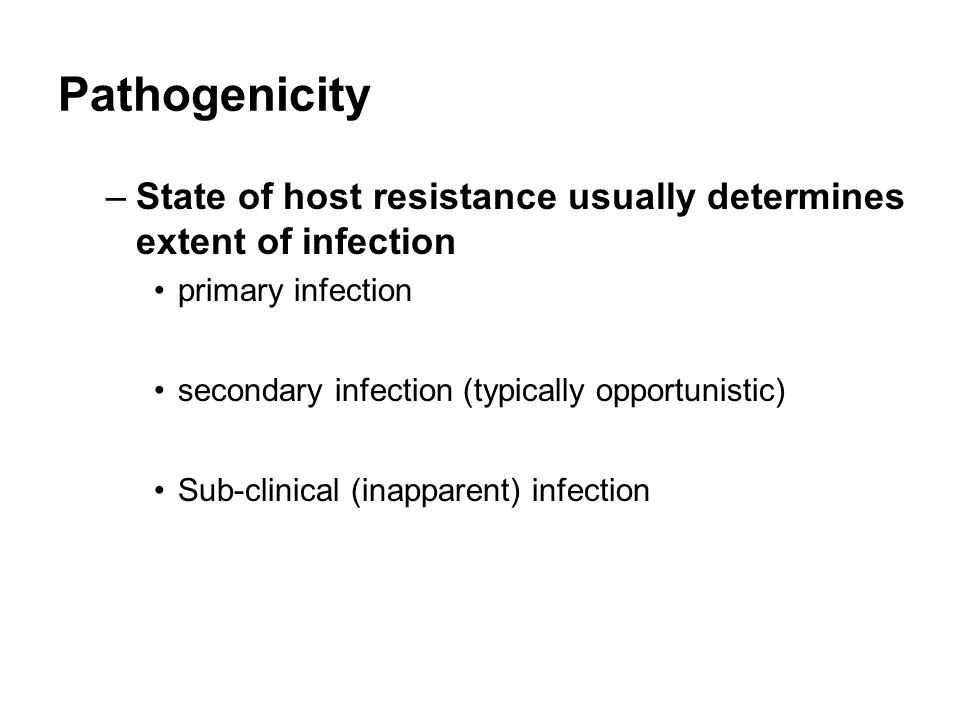 Pathogenicity

– State of host resistance usually determines extent of infection

• primary infection

• secondary infection (typically opportunistic)

• Sub-clinical (inapparent) infection